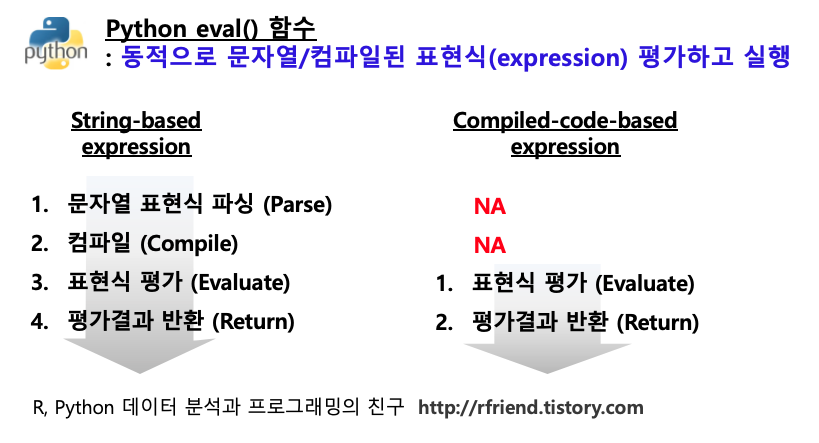 python

Python eval() 함수
: 동적으로 문자열/컴파일된 표현식(expression) 평가하고 실행

String-based expression

1. 문자열 표현식 파싱 (Parse)
2. 컴파일 (Compile)
3. 표현식 평가 (Evaluate)
4. 평가결과 반환 (Return)

Compiled-code-based expression

NA
NA
1. 표현식 평가 (Evaluate)
2. 평가결과 반환 (Return)

R, Python 데이터 분석과 프로그래밍의 친구 http://rfriend.tistory.com